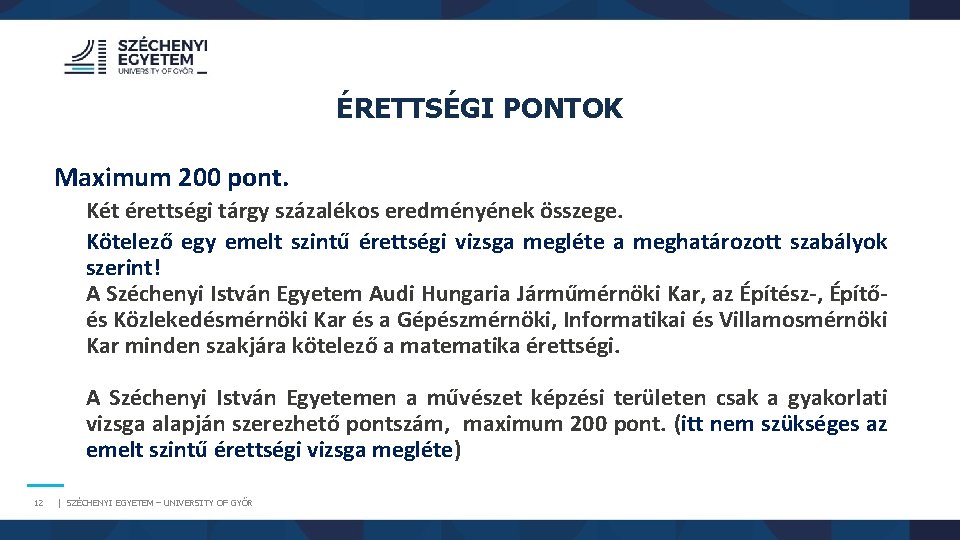 SZÉCHENYI EGYETEM UNIVERSITY OF GYŐR

ÉRETTSÉGI PONTOK

Maximum 200 pont.

Két érettségi tárgy százalékos eredményének összege.

Kötelező egy emelt szintű érettségi vizsga megléte a meghatározott szabályok szerint!

A Széchenyi István Egyetem Audi Hungaria Járműmérnöki Kar, az Építész-, Építő- és Közlekedésmérnöki Kar és a Gépészmérnöki, Informatikai és Villamosmérnöki Kar minden szakjára kötelező a matematika érettségi.

A Széchenyi István Egyetemen a művészet képzési területen csak a gyakorlati vizsga alapján szerezhető pontszám, maximum 200 pont. (itt nem szükséges az emelt szintű érettségi vizsga megléte)

12 | SZÉCHENYI EGYETEM – UNIVERSITY OF GYŐR